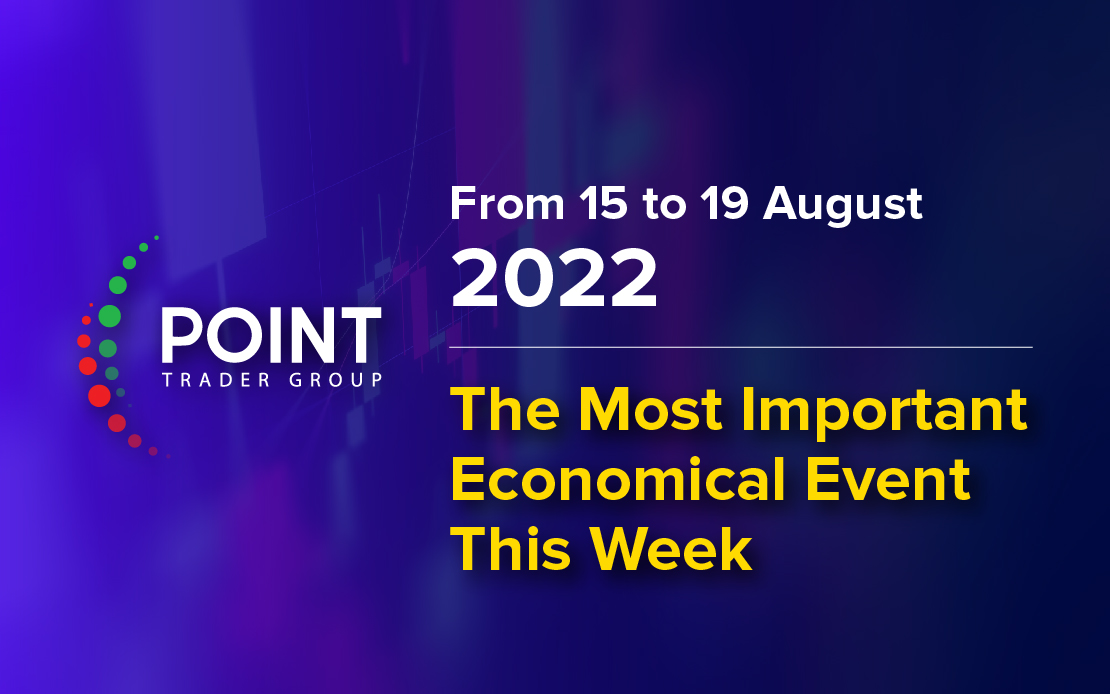 POINT
TRADER GROUP

From 15 to 19 August
2022

The Most Important Economical Event This Week